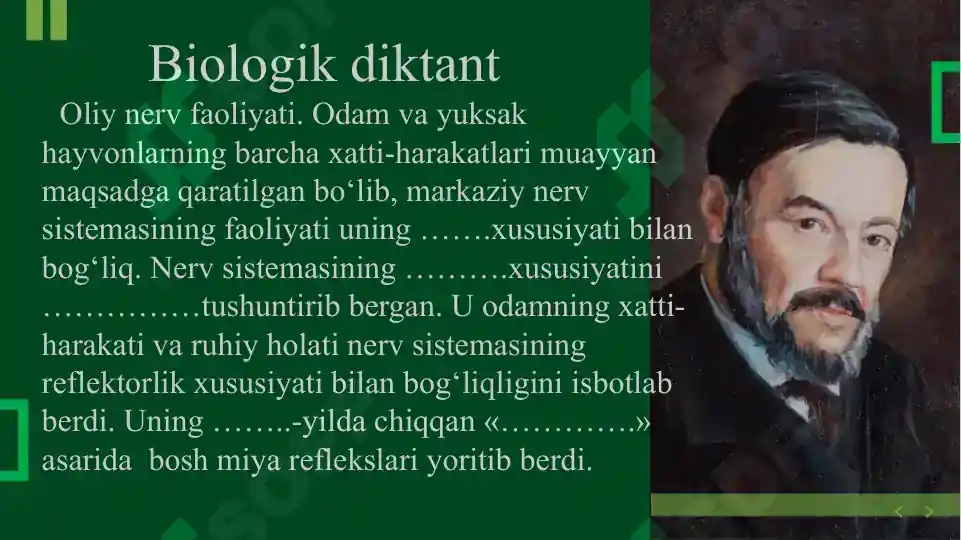 Biologik diktant

Oliy nerv faoliyati. Odam va yuksak hayvonlarning barcha xatti-harakatlari muayyan maqsadga qaratilgan bo‘lib, markaziy nerv sistemasining faoliyati uning …….xususiyati bilan bog‘liq. Nerv sistemasining ……….xususiyatini ……………tushuntirib bergan. U odamning xatti-harakati va ruhiy holati nerv sistemasining reflektorlik xususiyati bilan bog‘liqligini isbotlab berdi. Uning ……..-yilda chiqqan «………….» asarida bosh miya reflekslari yoritib berdi.